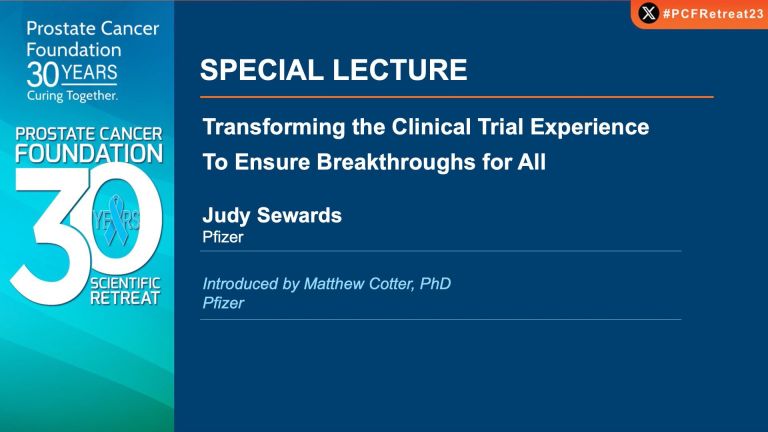 Prostate Cancer Foundation
30 YEARS
Curing Together.

PROSTATE CANCER FOUNDATION
30 YEARS
SCIENTIFIC RETREAT

#PCFRetreat23

SPECIAL LECTURE

Transforming the Clinical Trial Experience To Ensure Breakthroughs for All

Judy Sewards
Pfizer

Introduced by Matthew Cotter, PhD
Pfizer